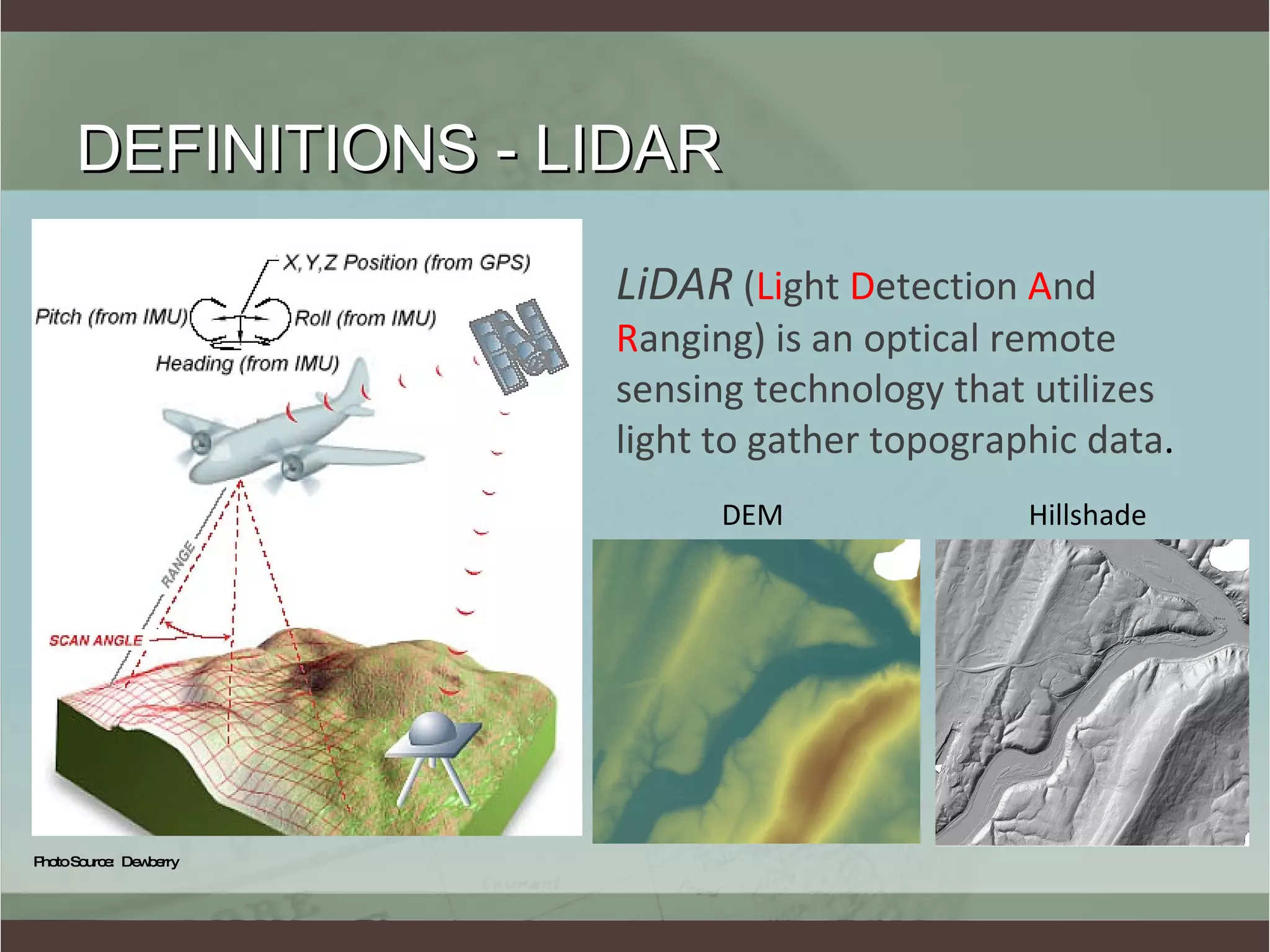 DEFINITIONS - LIDAR

X,Y,Z Position (from GPS)
Pitch (from IMU)
Roll (from IMU)
Heading (from IMU)
RANGE
SCAN ANGLE

Photo Source: Dewberry

LiDAR (Light Detection And Ranging) is an optical remote sensing technology that utilizes light to gather topographic data.

DEM

Hillshade